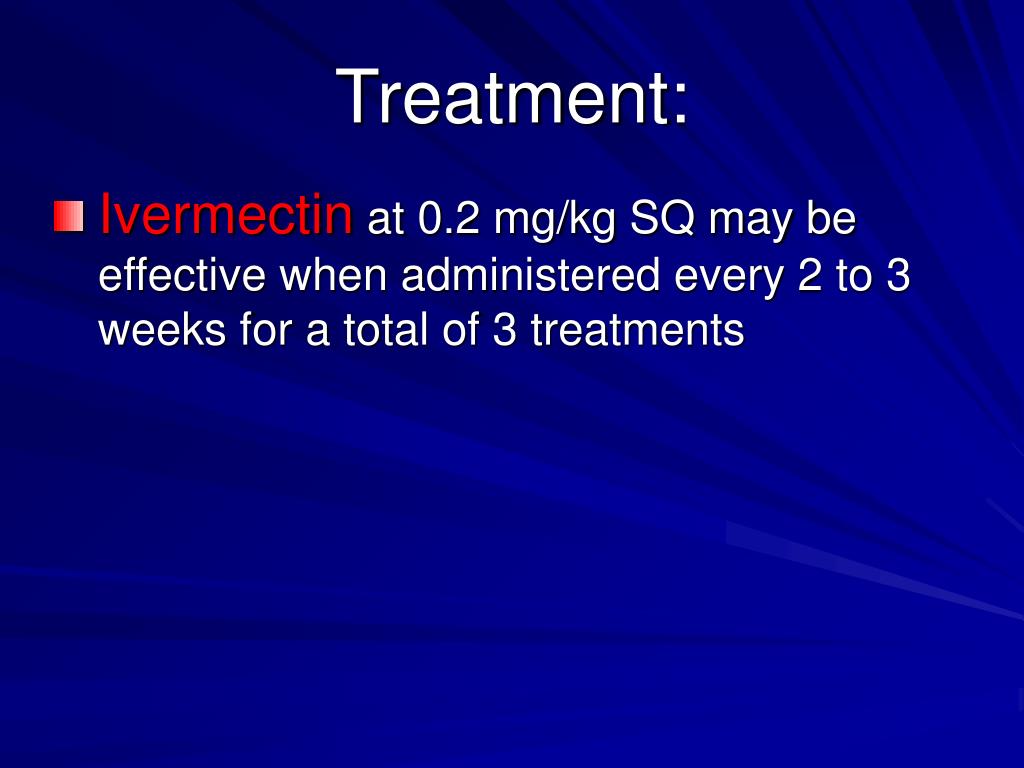 Treatment:

Ivermectin at 0.2 mg/kg SQ may be effective when administered every 2 to 3 weeks for a total of 3 treatments